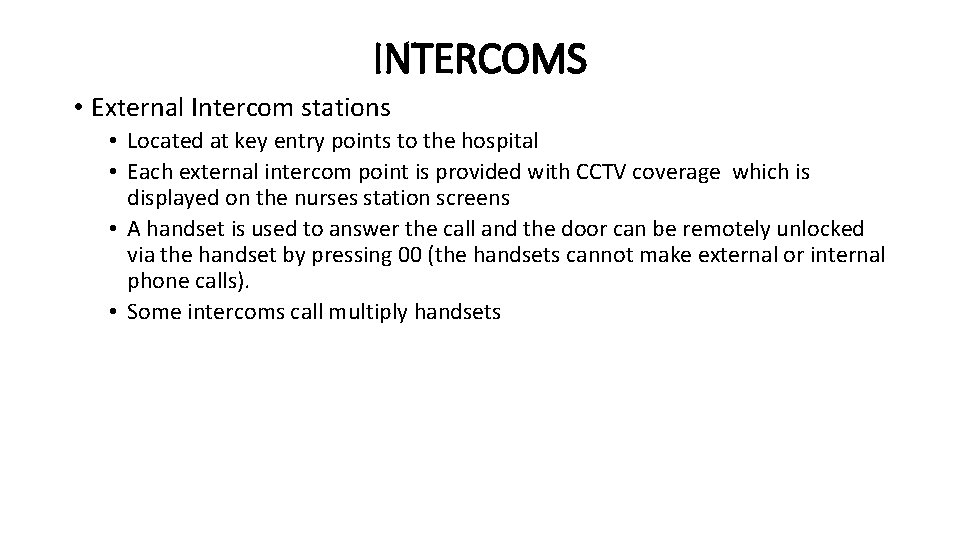 INTERCOMS

• External Intercom stations
  • Located at key entry points to the hospital
  • Each external intercom point is provided with CCTV coverage which is displayed on the nurses station screens
  • A handset is used to answer the call and the door can be remotely unlocked via the handset by pressing 00 (the handsets cannot make external or internal phone calls).
  • Some intercoms call multiply handsets